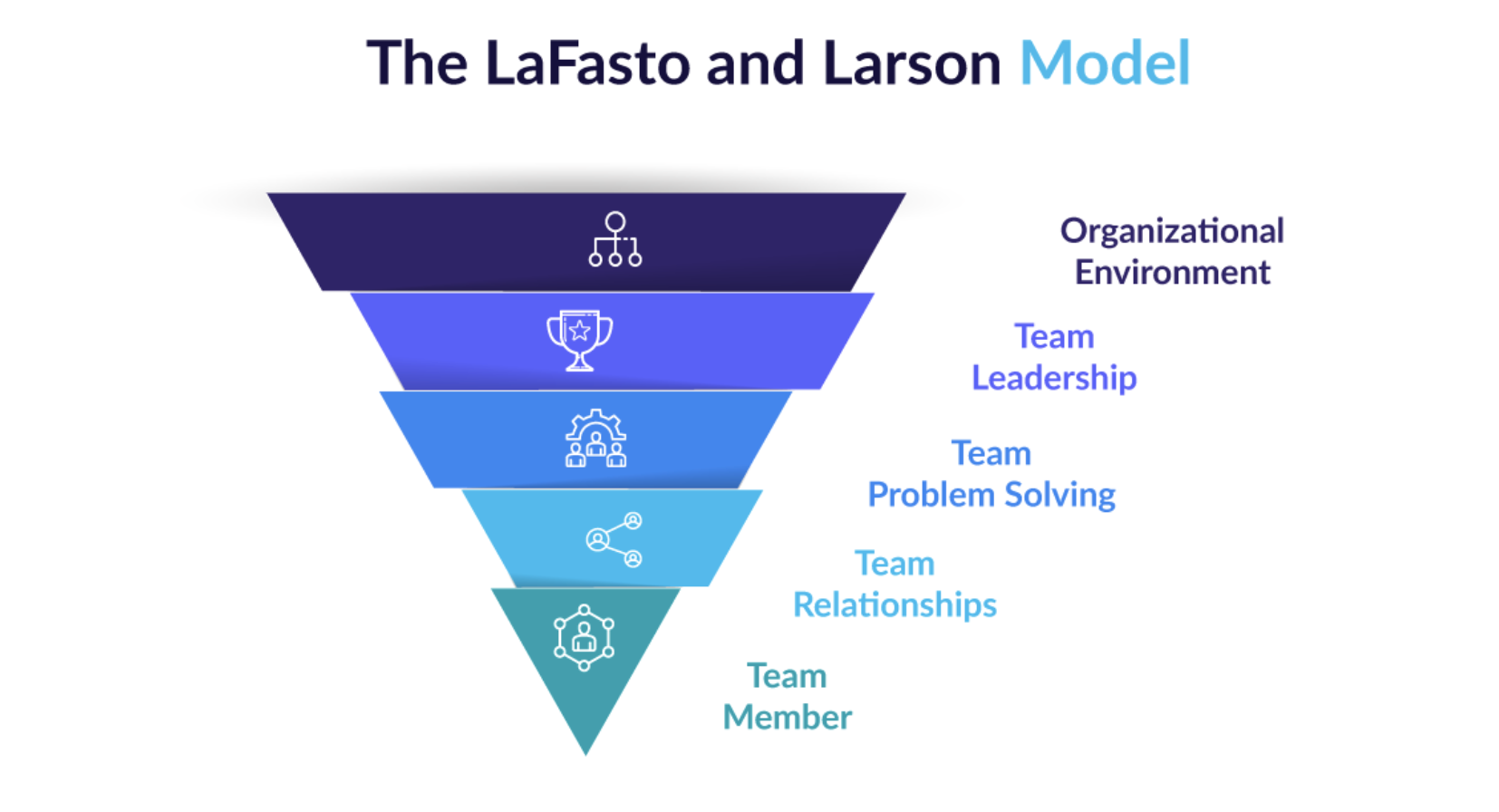 The LaFasto and Larson Model

Organizational Environment

Team Leadership

Team Problem Solving

Team Relationships

Team Member